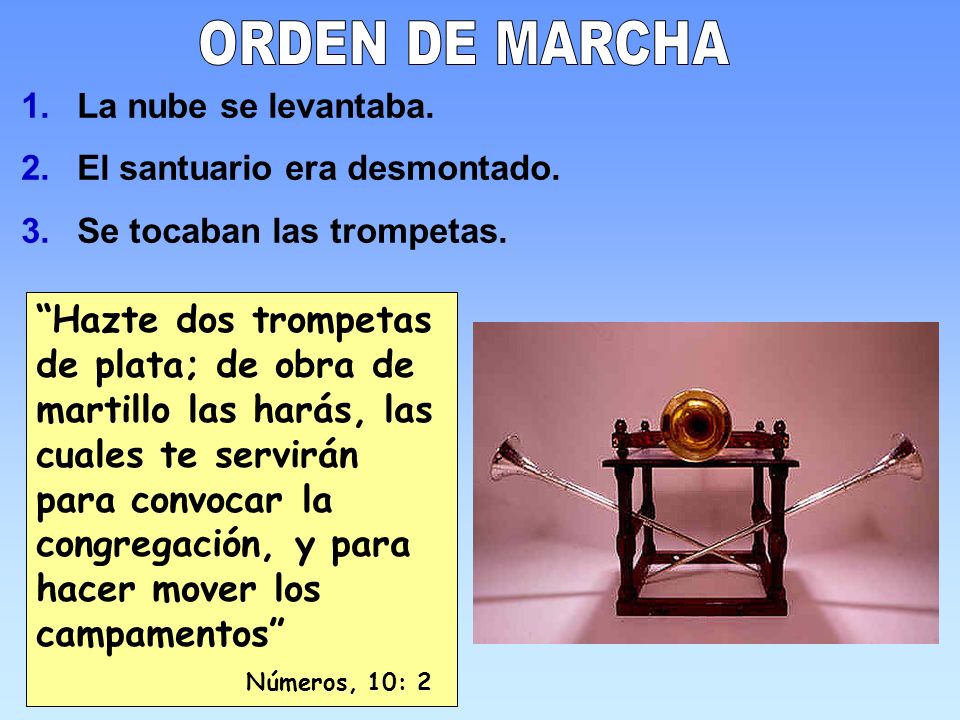 ORDEN DE MARCHA

1. La nube se levantaba.

2. El santuario era desmontado.

3. Se tocaban las trompetas.

“Hazte dos trompetas de plata; de obra de martillo las harás, las cuales te servirán para convocar la congregación, y para hacer mover los campamentos”

Números, 10: 2